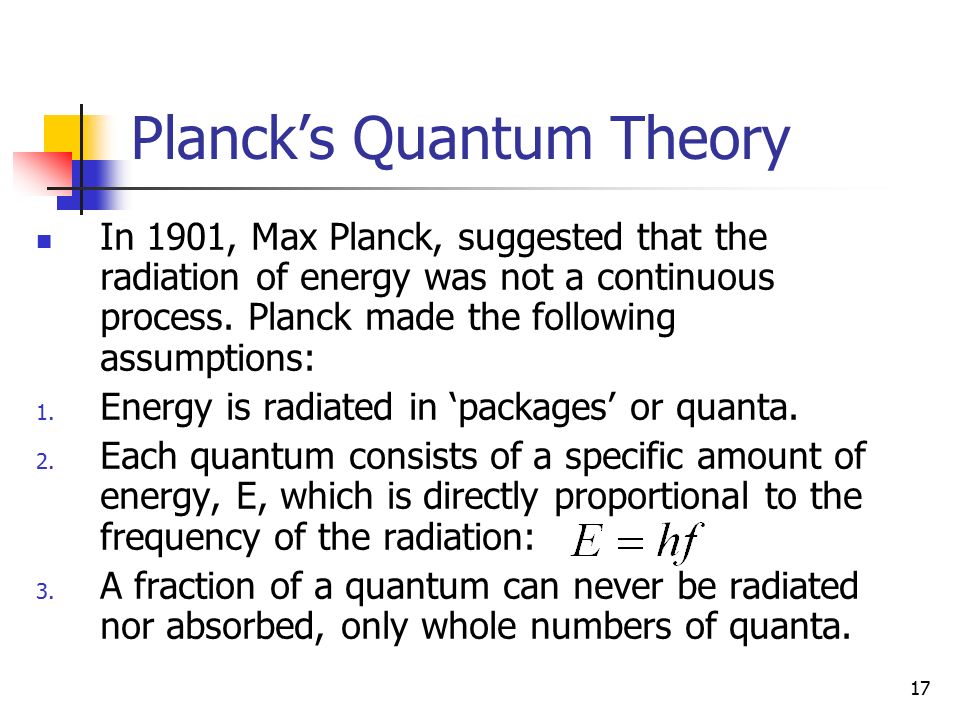 Planck’s Quantum Theory

In 1901, Max Planck, suggested that the radiation of energy was not a continuous process. Planck made the following assumptions:

1. Energy is radiated in ‘packages’ or quanta.
2. Each quantum consists of a specific amount of energy, E, which is directly proportional to the frequency of the radiation: $E = hf$
3. A fraction of a quantum can never be radiated nor absorbed, only whole numbers of quanta.

17